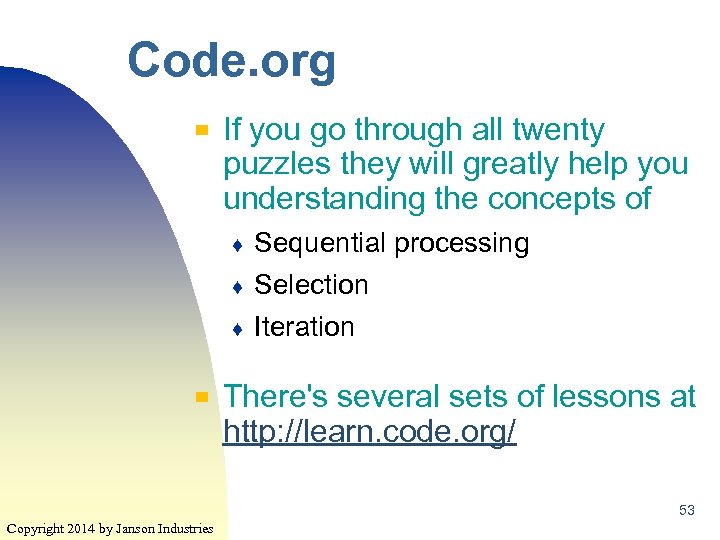 Code.org

If you go through all twenty puzzles they will greatly help you understanding the concepts of

Sequential processing

Selection

Iteration

There's several sets of lessons at http://learn.code.org/

53

Copyright 2014 by Janson Industries